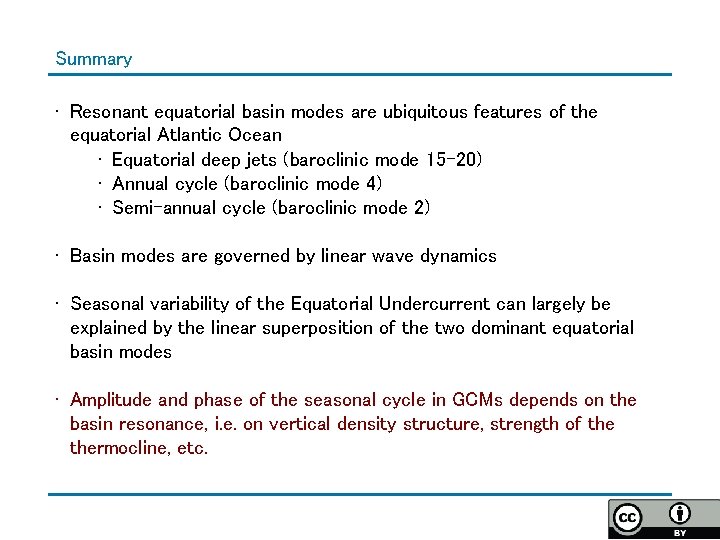 Summary

· Resonant equatorial basin modes are ubiquitous features of the equatorial Atlantic Ocean
· Equatorial deep jets (baroclinic mode 15-20)
· Annual cycle (baroclinic mode 4)
· Semi-annual cycle (baroclinic mode 2)

· Basin modes are governed by linear wave dynamics

· Seasonal variability of the Equatorial Undercurrent can largely be explained by the linear superposition of the two dominant equatorial basin modes

· Amplitude and phase of the seasonal cycle in GCMs depends on the basin resonance, i.e. on vertical density structure, strength of the thermocline, etc.

cc BY